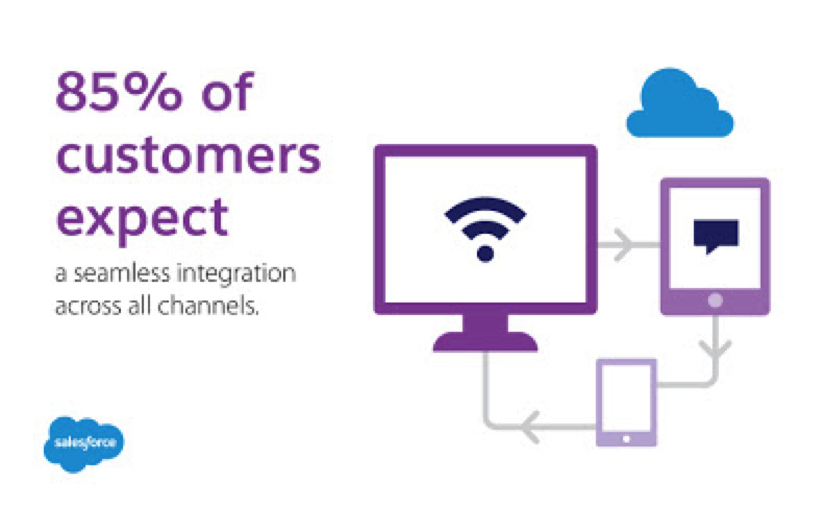 85% of customers expect

a seamless integration across all channels.

salesforce